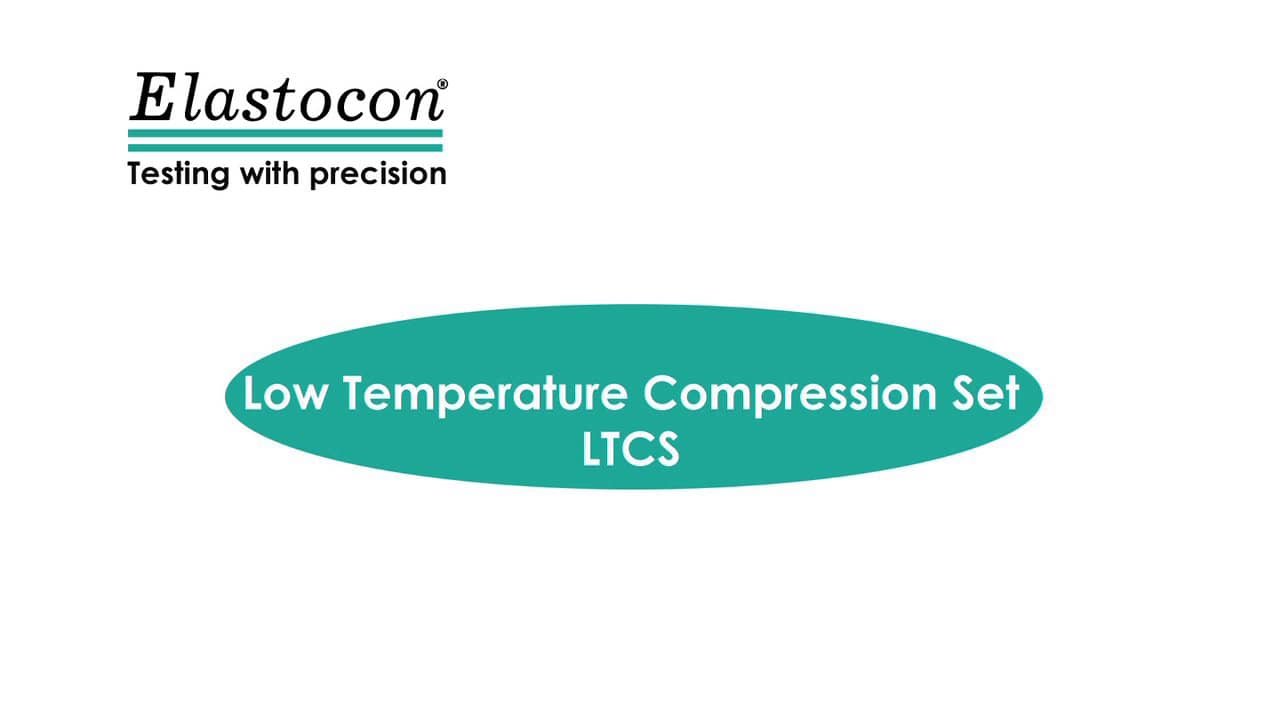 Elastocon®
Testing with precision

Low Temperature Compression Set
LTCS